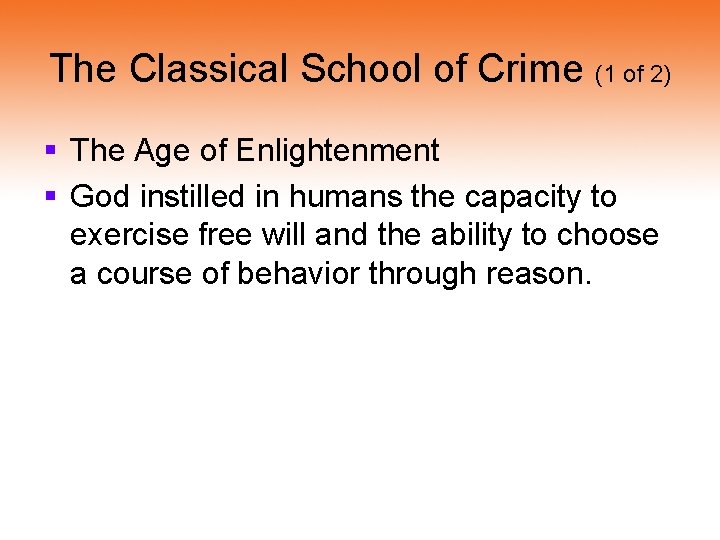 The Classical School of Crime (1 of 2)

▪ The Age of Enlightenment
▪ God instilled in humans the capacity to exercise free will and the ability to choose a course of behavior through reason.